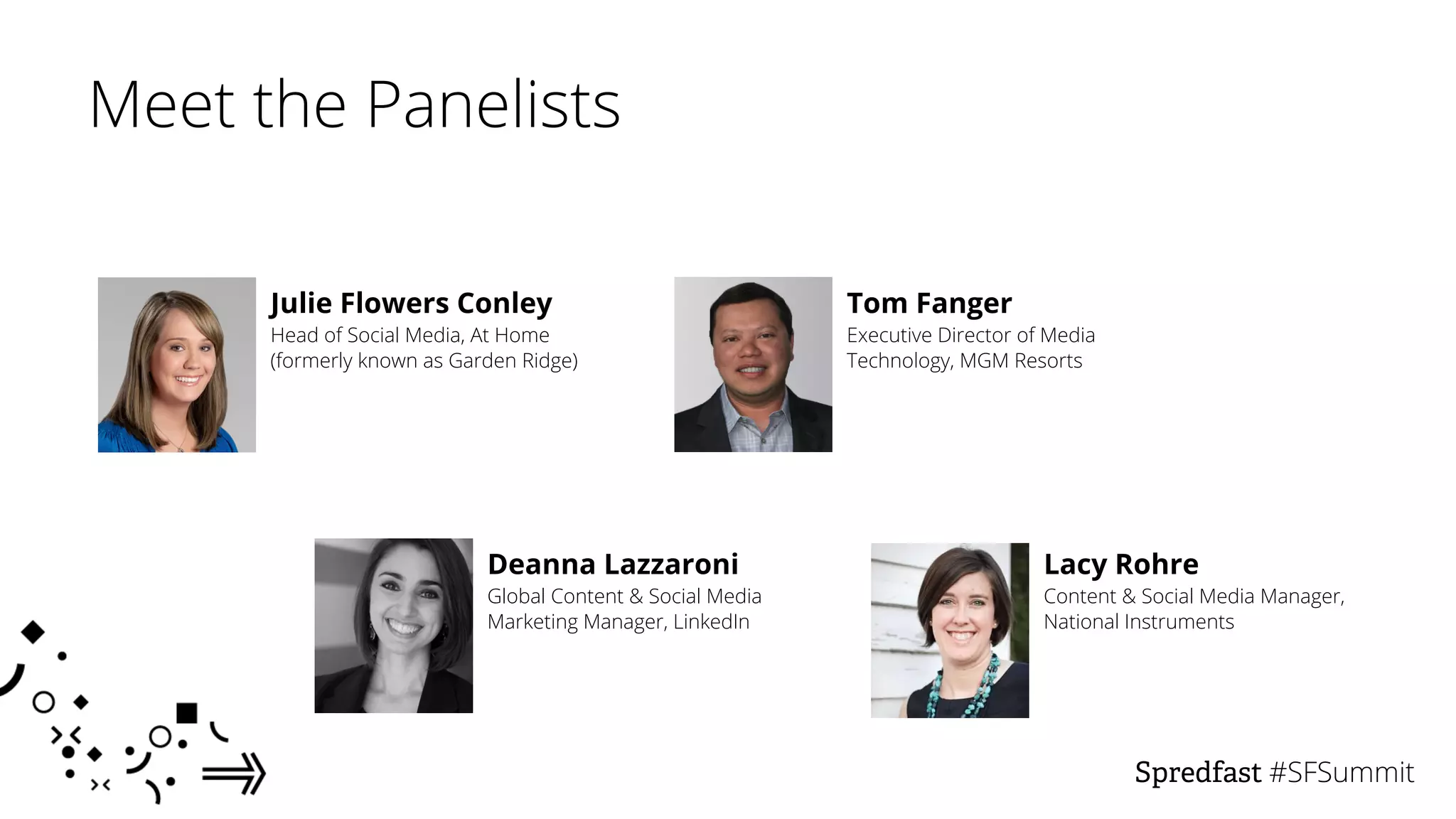 Meet the Panelists

Julie Flowers Conley
Head of Social Media, At Home (formerly known as Garden Ridge)

Tom Fanger
Executive Director of Media Technology, MGM Resorts

Deanna Lazzaroni
Global Content & Social Media Marketing Manager, LinkedIn

Lacy Rohre
Content & Social Media Manager, National Instruments

Spredfast #SFSummit